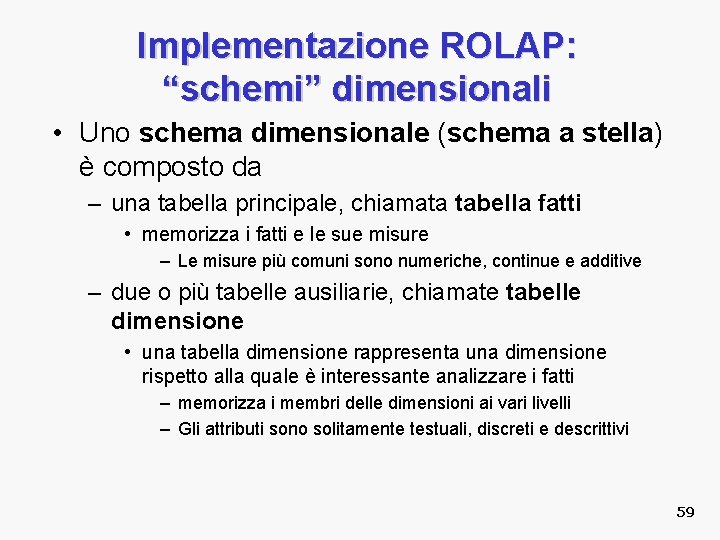 Implementazione ROLAP: “schemi” dimensionali

• Uno schema dimensionale (schema a stella) è composto da
  – una tabella principale, chiamata tabella fatti
    • memorizza i fatti e le sue misure
      – Le misure più comuni sono numeriche, continue e additive
  – due o più tabelle ausiliarie, chiamate tabelle dimensione
    • una tabella dimensione rappresenta una dimensione rispetto alla quale è interessante analizzare i fatti
      – memorizza i membri delle dimensioni ai vari livelli
      – Gli attributi sono solitamente testuali, discreti e descrittivi

59